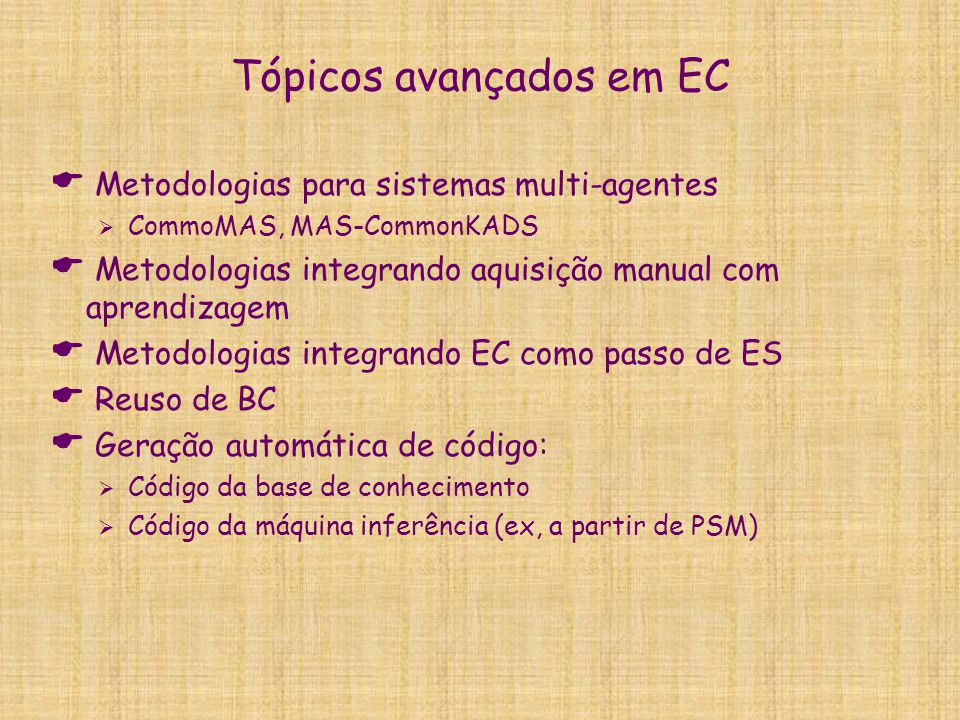 Tópicos avançados em EC

- Metodologias para sistemas multi-agentes
  - CommoMAS, MAS-CommonKADS
- Metodologias integrando aquisição manual com aprendizagem
- Metodologias integrando EC como passo de ES
- Reuso de BC
- Geração automática de código:
  - Código da base de conhecimento
  - Código da máquina inferência (ex, a partir de PSM)